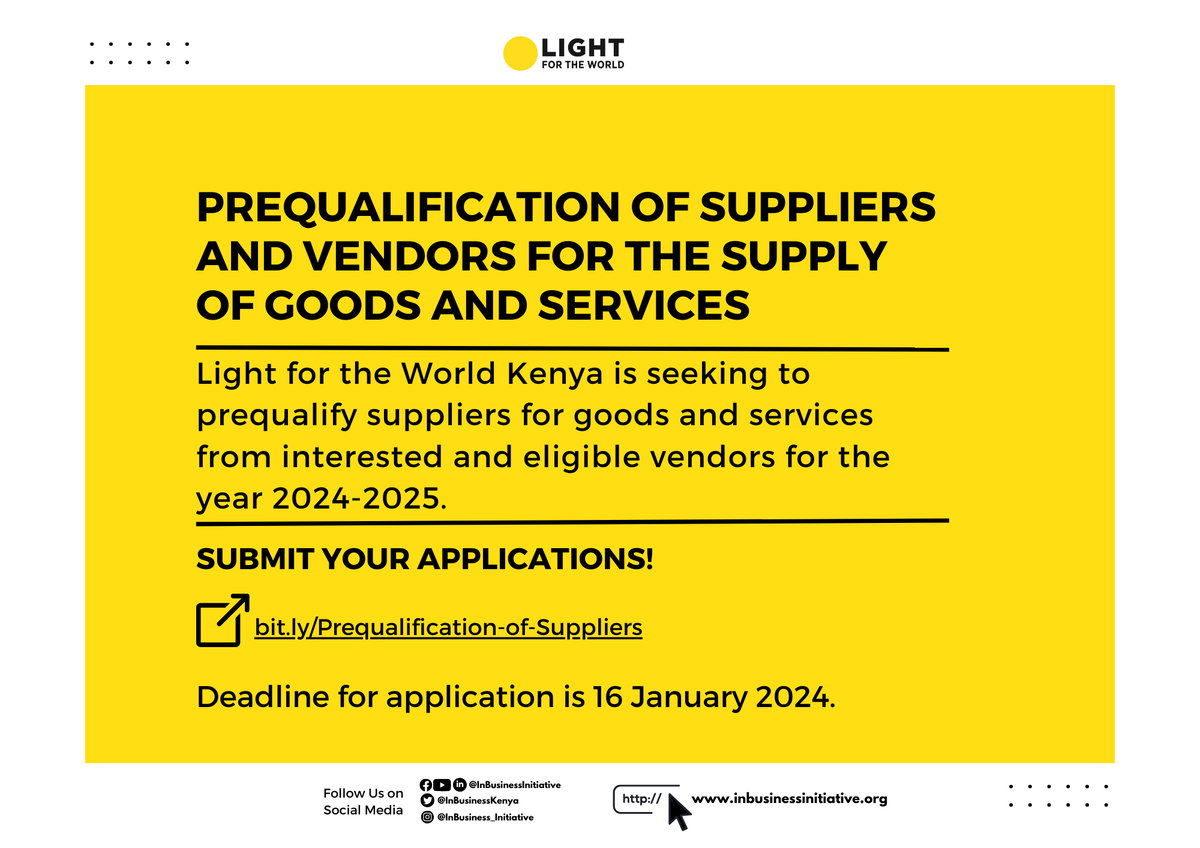 LIGHT
FOR THE WORLD

PREQUALIFICATION OF SUPPLIERS AND VENDORS FOR THE SUPPLY OF GOODS AND SERVICES

Light for the World Kenya is seeking to prequalify suppliers for goods and services from interested and eligible vendors for the year 2024-2025.

SUBMIT YOUR APPLICATIONS!

bit.ly/Prequalification-of-Suppliers

Deadline for application is 16 January 2024.

Follow Us on Social Media

@InBusinessInitiative
@InBusinessKenya
@InBusiness_Initiative

http://

www.inbusinessinitiative.org